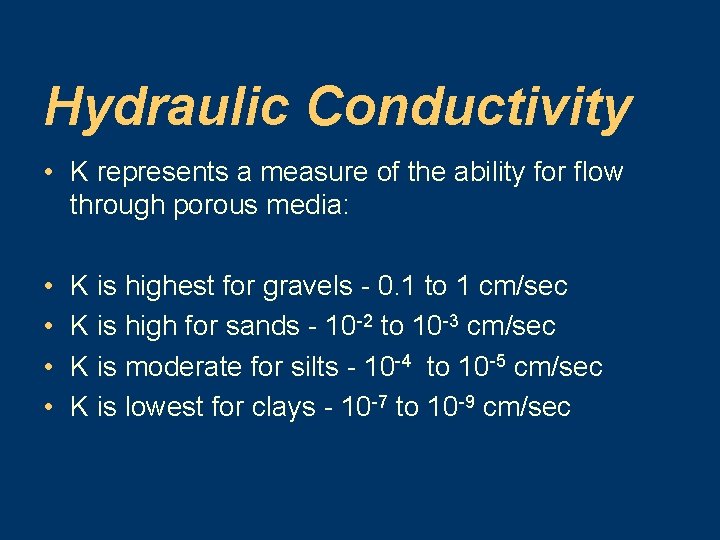 Hydraulic Conductivity

• K represents a measure of the ability for flow through porous media:

• K is highest for gravels - 0.1 to 1 cm/sec
• K is high for sands - $10^{-2}$ to $10^{-3}$ cm/sec
• K is moderate for silts - $10^{-4}$ to $10^{-5}$ cm/sec
• K is lowest for clays - $10^{-7}$ to $10^{-9}$ cm/sec